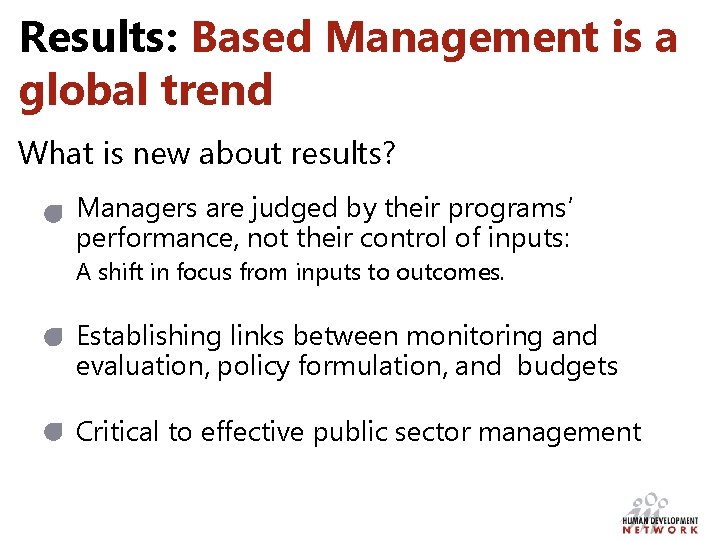 Results: Based Management is a global trend

What is new about results?

Managers are judged by their programs' performance, not their control of inputs:
A shift in focus from inputs to outcomes.

Establishing links between monitoring and evaluation, policy formulation, and budgets

Critical to effective public sector management

HUMAN DEVELOPMENT NETWORK